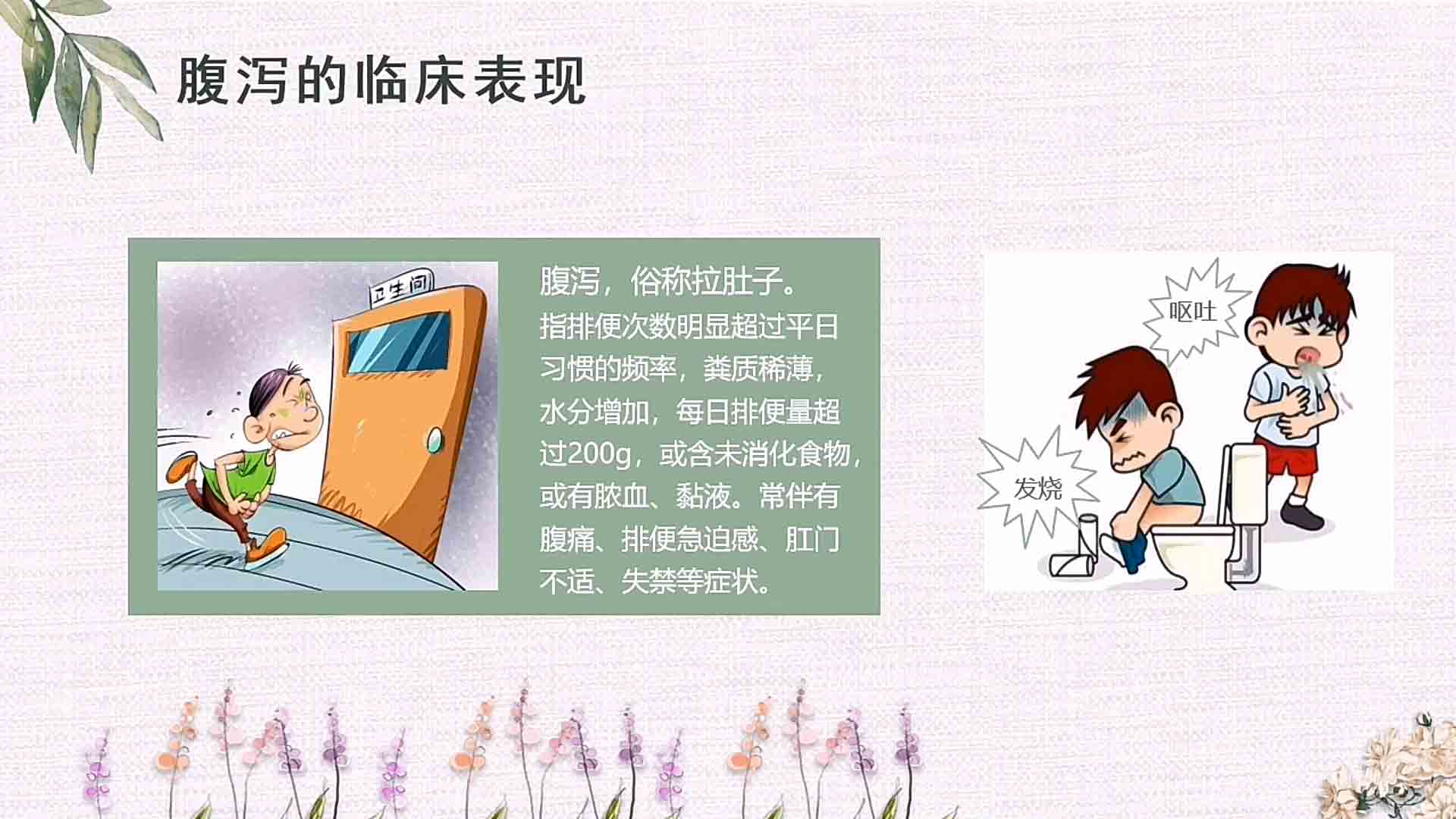 腹泻的临床表现

卫生间

腹泻，俗称拉肚子。
指排便次数明显超过平日习惯的频率，粪质稀薄，水分增加，每日排便量超过200g，或含未消化食物，或有脓血、黏液。常伴有腹痛、排便急迫感、肛门不适、失禁等症状。

呕吐

发烧